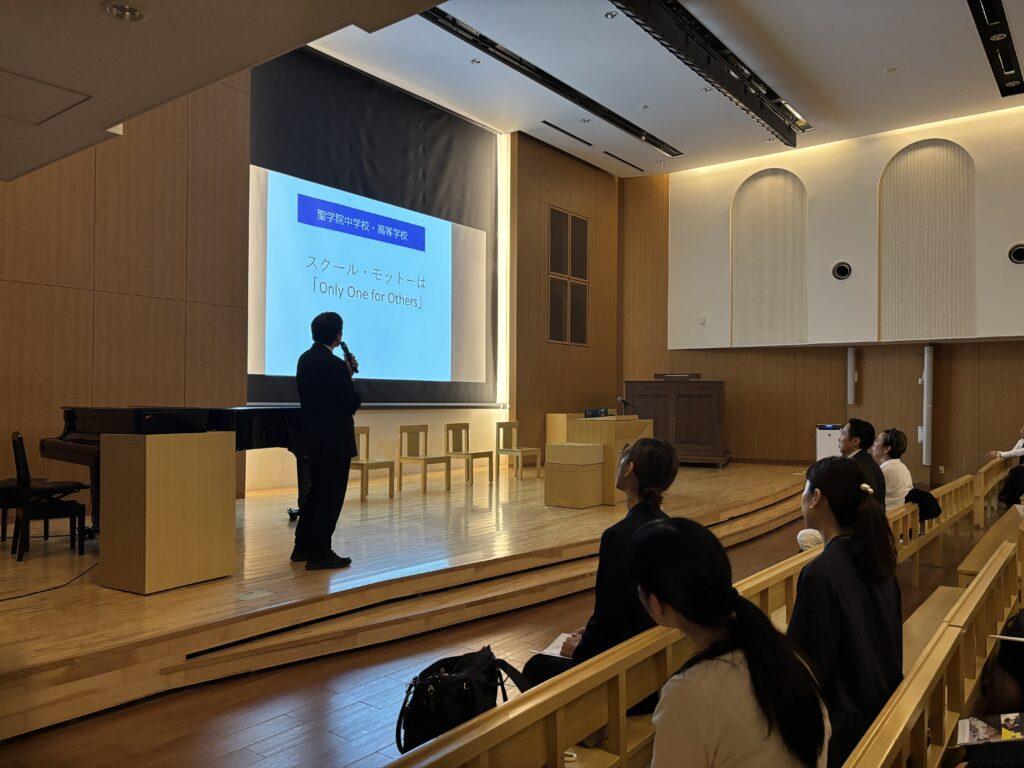 聖学院中学校・高等学校

スクール・モットーは
「Only One for Others」